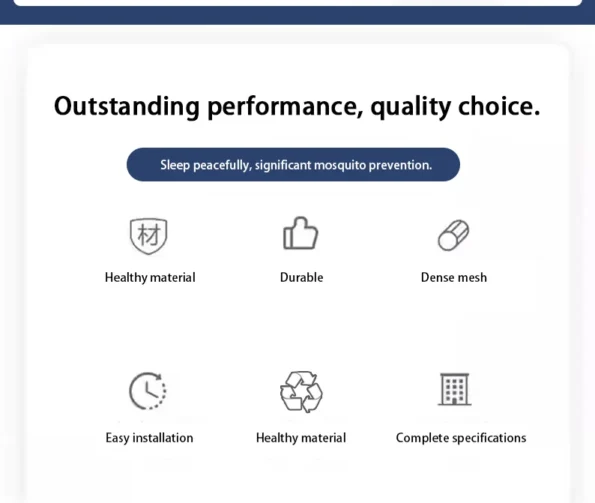 Outstanding performance, quality choice.

Sleep peacefully, significant mosquito prevention.

材

Healthy material

Durable

Dense mesh

Easy installation

Healthy material

Complete specifications